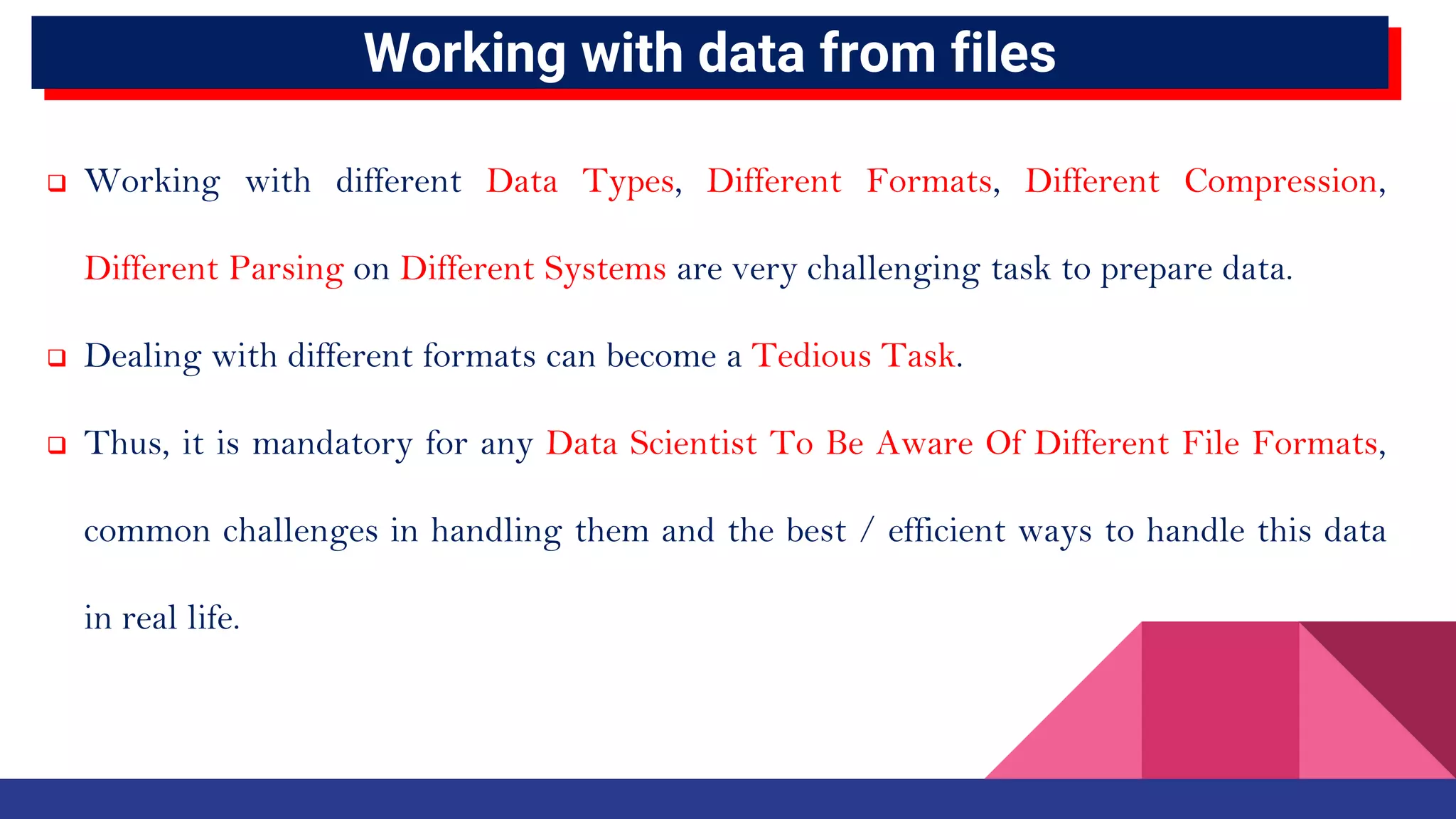 Working with data from files

❑ Working with different Data Types, Different Formats, Different Compression, Different Parsing on Different Systems are very challenging task to prepare data.

❑ Dealing with different formats can become a Tedious Task.

❑ Thus, it is mandatory for any Data Scientist To Be Aware Of Different File Formats, common challenges in handling them and the best / efficient ways to handle this data in real life.